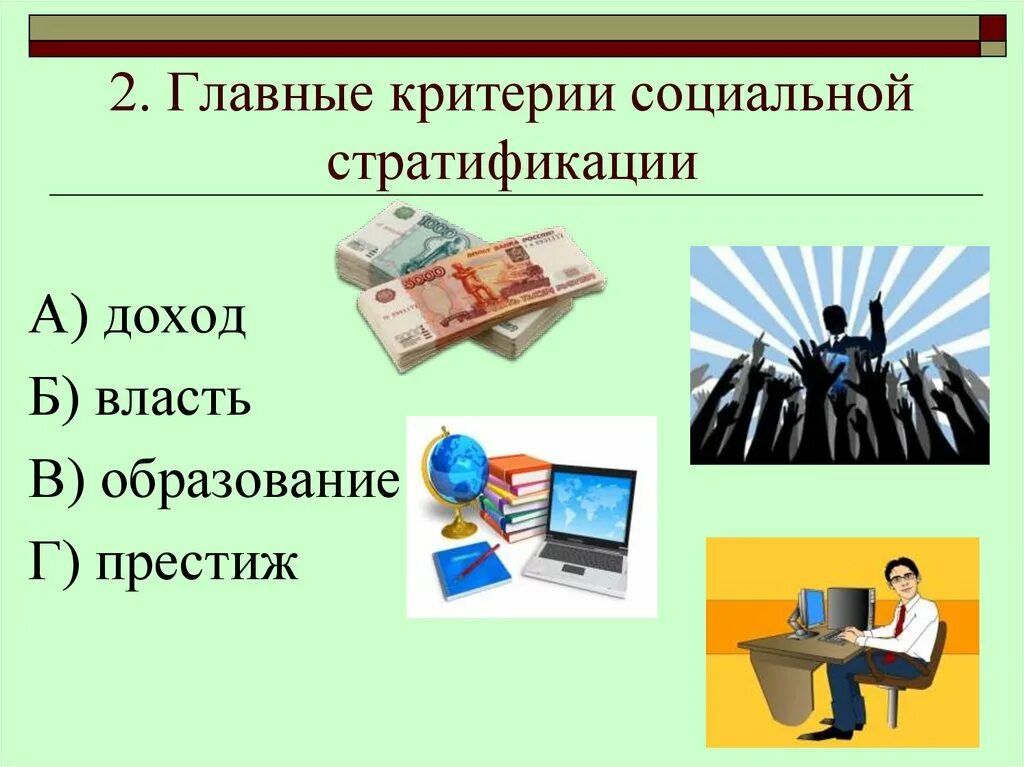 2. Главные критерии социальной стратификации

А) доход

Б) власть

В) образование

Г) престиж